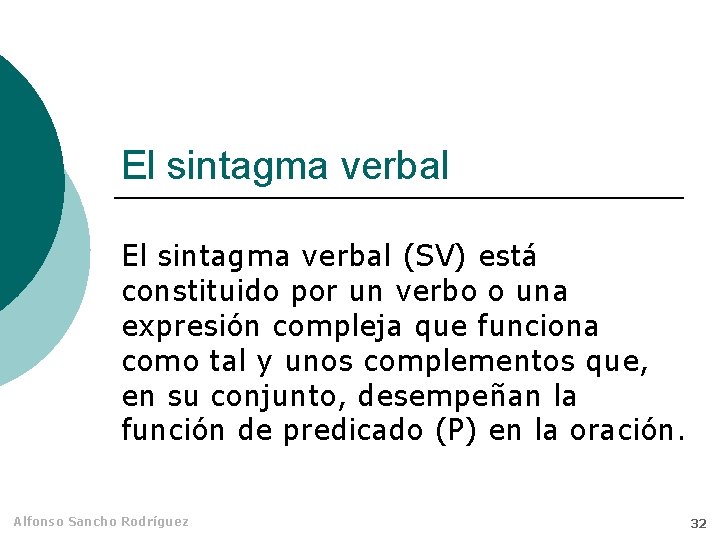 El sintagma verbal

El sintagma verbal (SV) está constituido por un verbo o una expresión compleja que funciona como tal y unos complementos que, en su conjunto, desempeñan la función de predicado (P) en la oración.

Alfonso Sancho Rodríguez

32